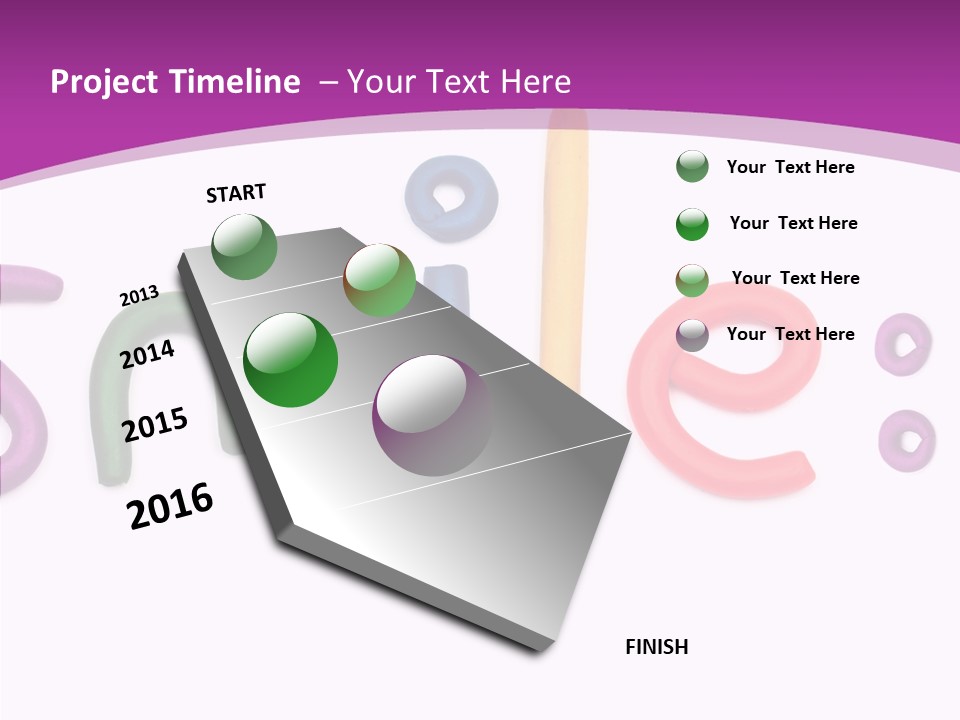 Project Timeline – Your Text Here

START

2013

2014

2015

2016

FINISH

Your Text Here

Your Text Here

Your Text Here

Your Text Here